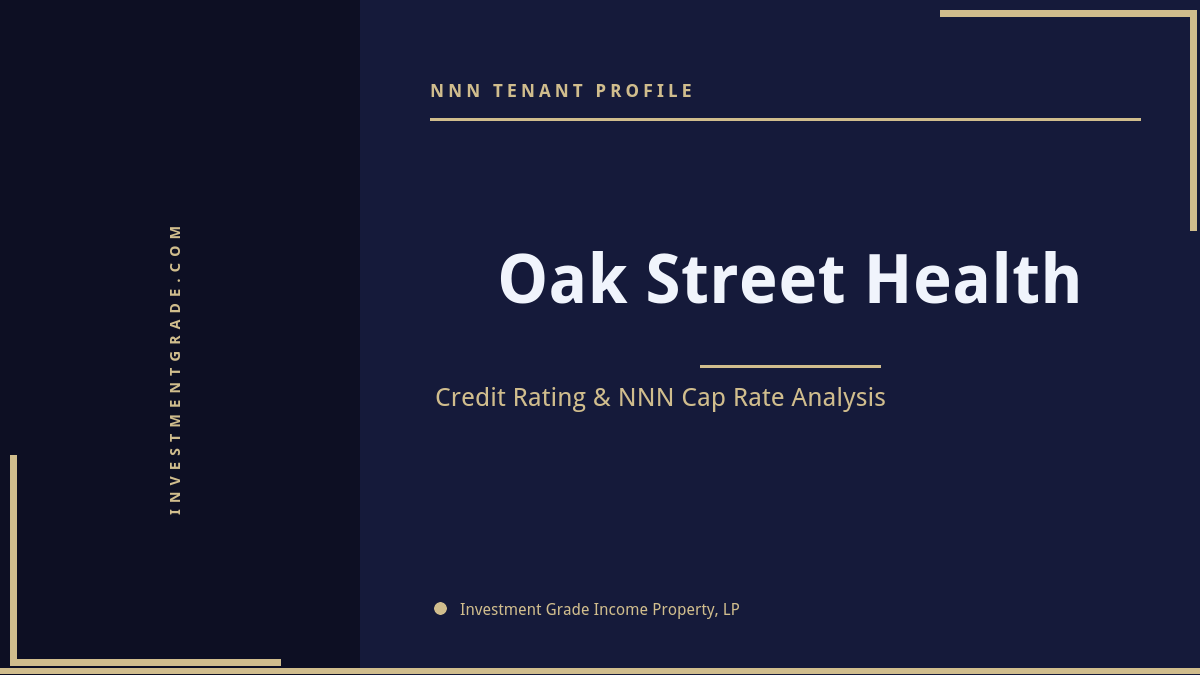 INVESTMENTGRADE.COM

NNN TENANT PROFILE

Oak Street Health

Credit Rating & NNN Cap Rate Analysis

Investment Grade Income Property, LP